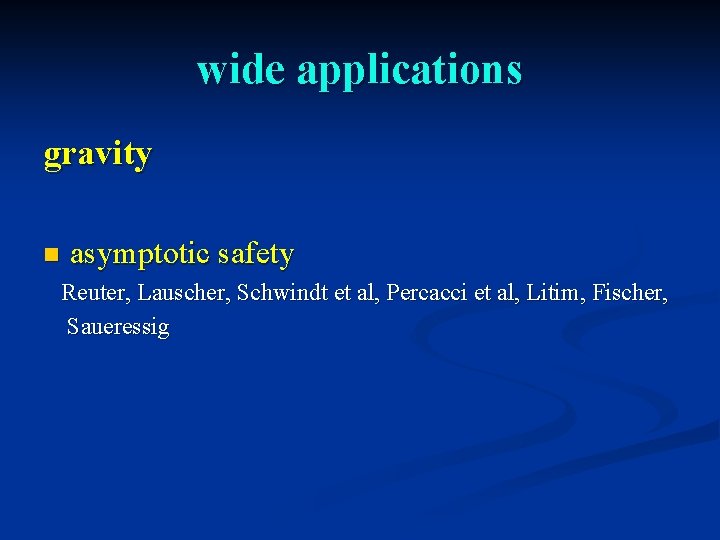 wide applications

gravity

asymptotic safety

Reuter, Lauscher, Schwindt et al, Percacci et al, Litim, Fischer, Saueressig